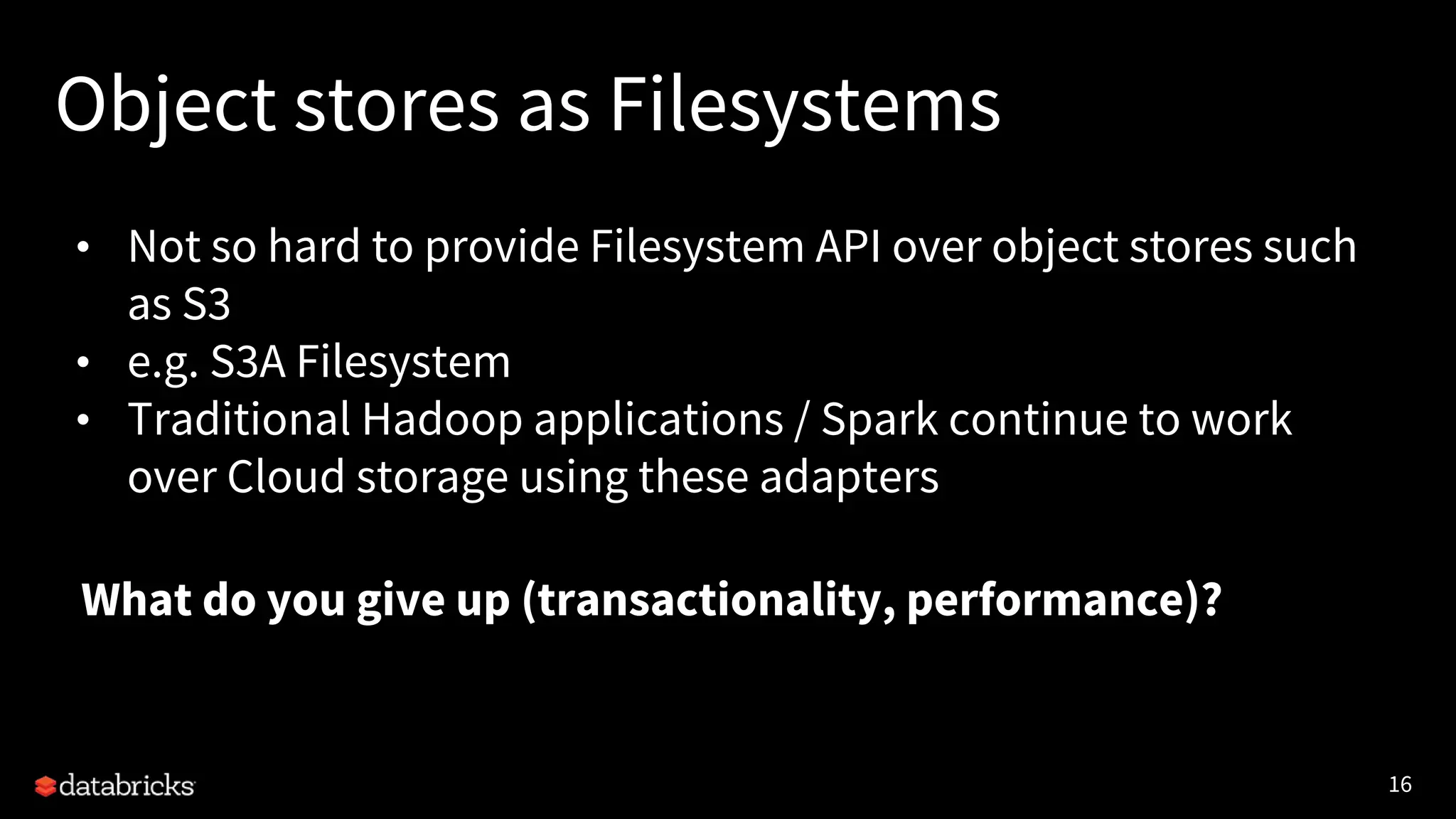 Object stores as Filesystems

• Not so hard to provide Filesystem API over object stores such as S3
• e.g. S3A Filesystem
• Traditional Hadoop applications / Spark continue to work over Cloud storage using these adapters

What do you give up (transactionality, performance)?

databricks

16